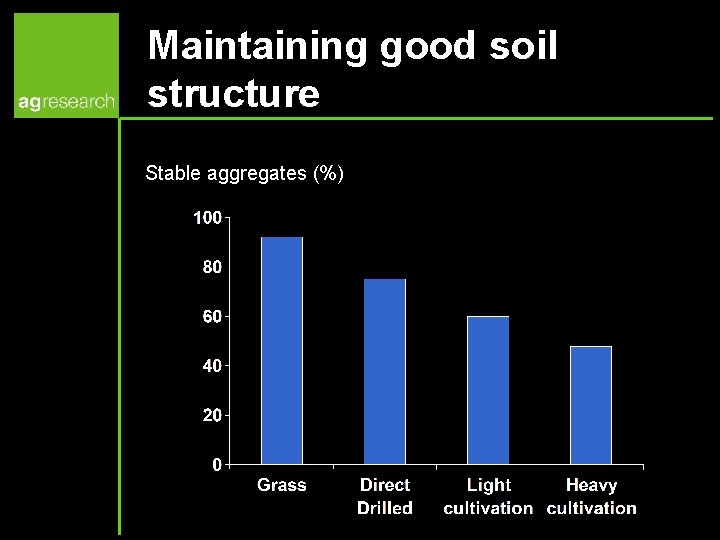 agresearch

Maintaining good soil structure

Stable aggregates (%)

100
80
60
40
20
0

Grass
Direct Drilled
Light cultivation
Heavy cultivation